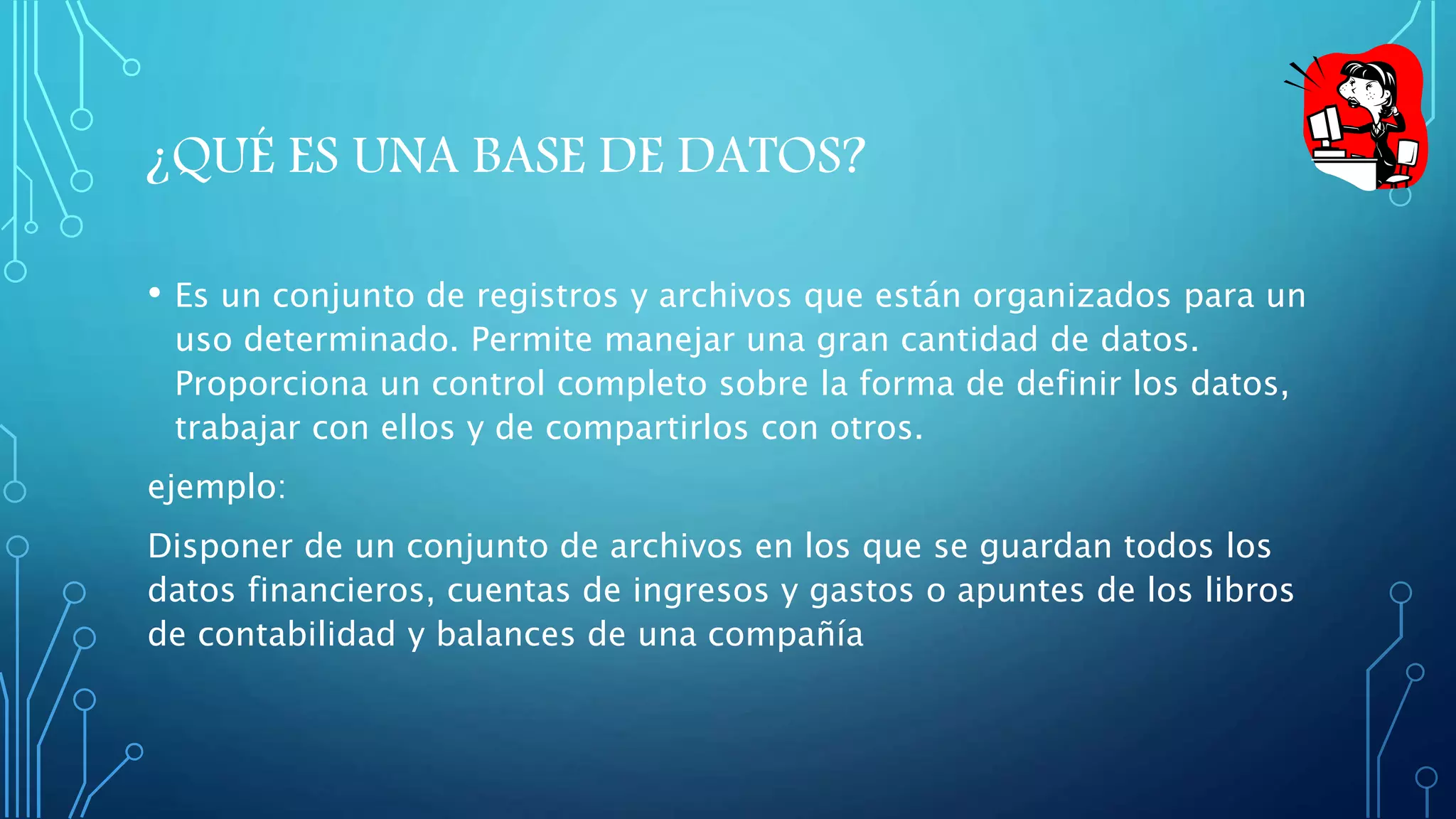 ¿QUÉ ES UNA BASE DE DATOS?

• Es un conjunto de registros y archivos que están organizados para un uso determinado. Permite manejar una gran cantidad de datos. Proporciona un control completo sobre la forma de definir los datos, trabajar con ellos y de compartirlos con otros.

ejemplo:

Disponer de un conjunto de archivos en los que se guardan todos los datos financieros, cuentas de ingresos y gastos o apuntes de los libros de contabilidad y balances de una compañía